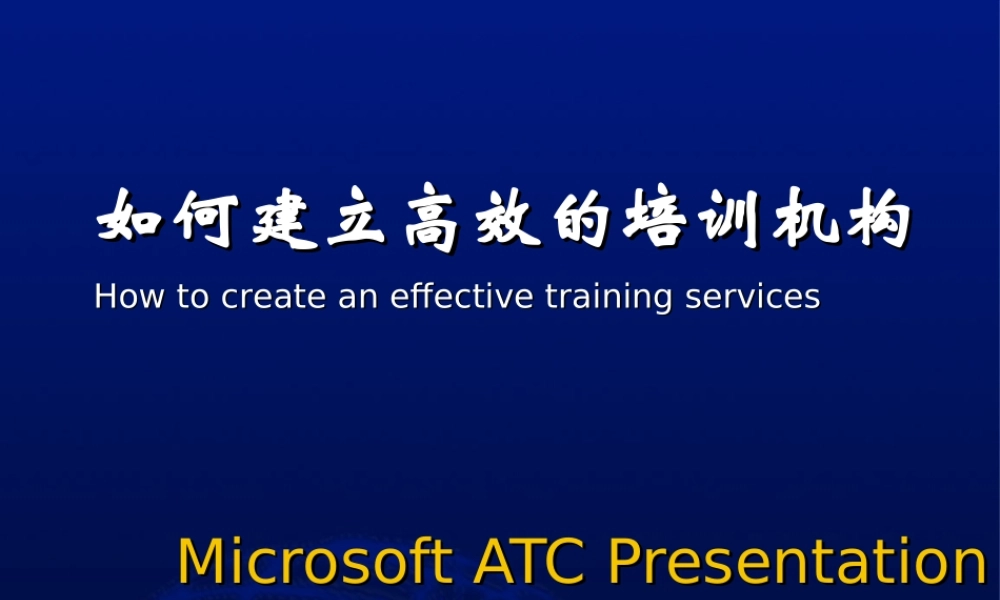 如何建立高效的培训机构

How to create an effective training services

Microsoft ATC Presentation